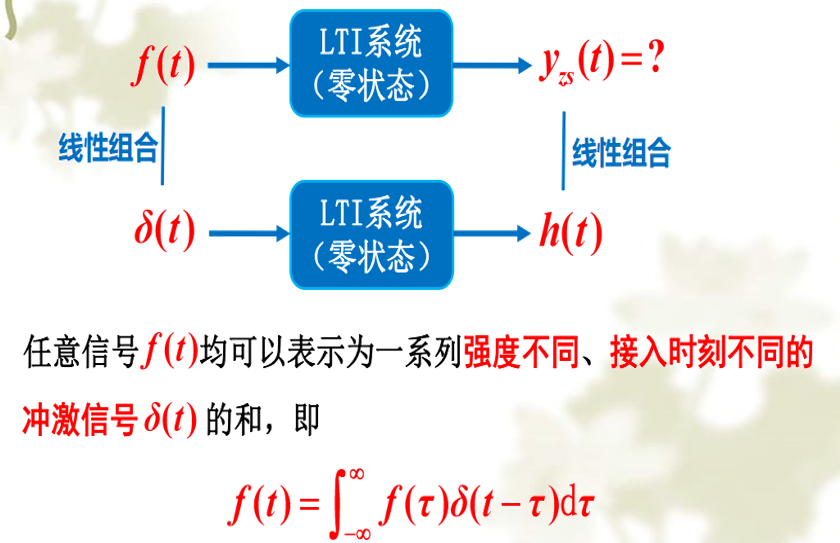 $f(t)$

LTI系统
（零状态）

$y_{zs}(t)=?$

线性组合

线性组合

$\delta(t)$

LTI系统
（零状态）

$h(t)$

任意信号$f(t)$均可以表示为一系列强度不同、接入时刻不同的冲激信号 $\delta(t)$ 的和，即

$f(t)=\int_{-\infty}^{\infty} f(\tau)\delta(t-\tau)\mathrm{d}\tau$